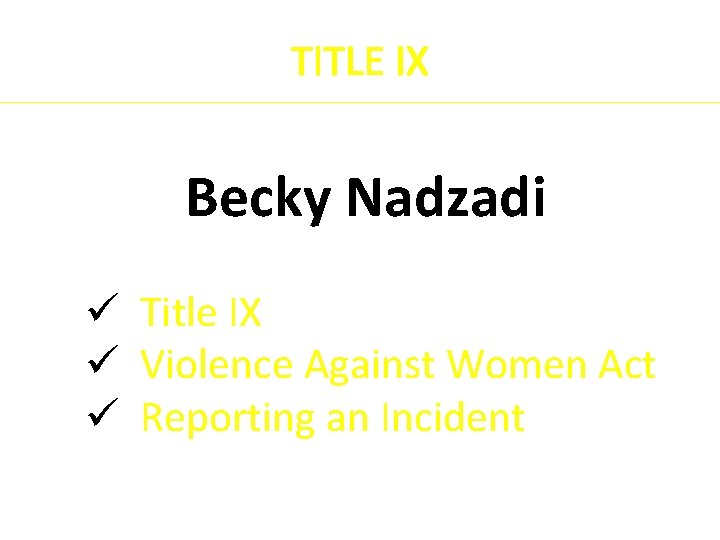 TITLE IX

Becky Nadzadi

✓ Title IX
✓ Violence Against Women Act
✓ Reporting an Incident